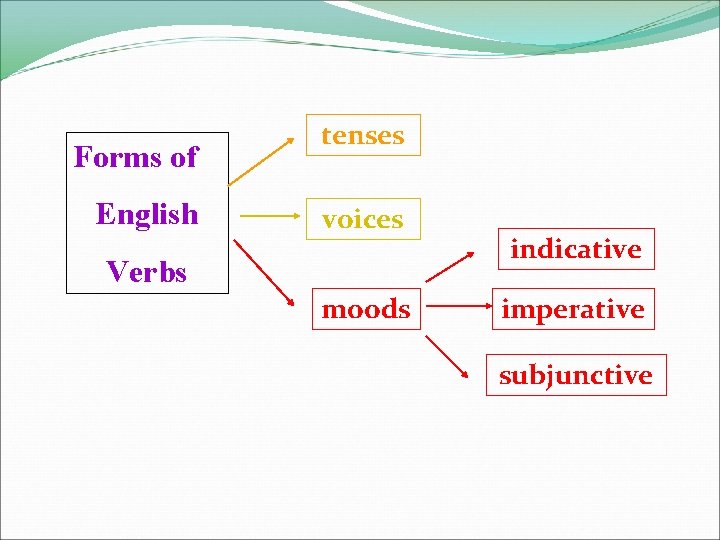 Forms of English Verbs

tenses

voices

moods

indicative

imperative

subjunctive